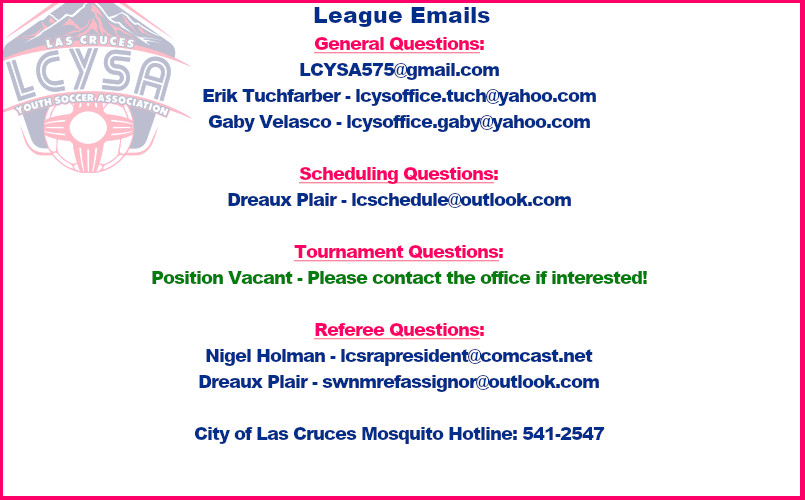 LAS CRUCES
LCYSA
YOUTH SOCCER ASSOCIATION

League Emails

General Questions:
LCYSA575@gmail.com
Erik Tuchfarber - lcysoffice.tuch@yahoo.com
Gaby Velasco - lcysoffice.gaby@yahoo.com

Scheduling Questions:
Dreaux Plair - lcschedule@outlook.com

Tournament Questions:
Position Vacant - Please contact the office if interested!

Referee Questions:
Nigel Holman - lcsrapresident@comcast.net
Dreaux Plair - swnmrefassignor@outlook.com

City of Las Cruces Mosquito Hotline: 541-2547